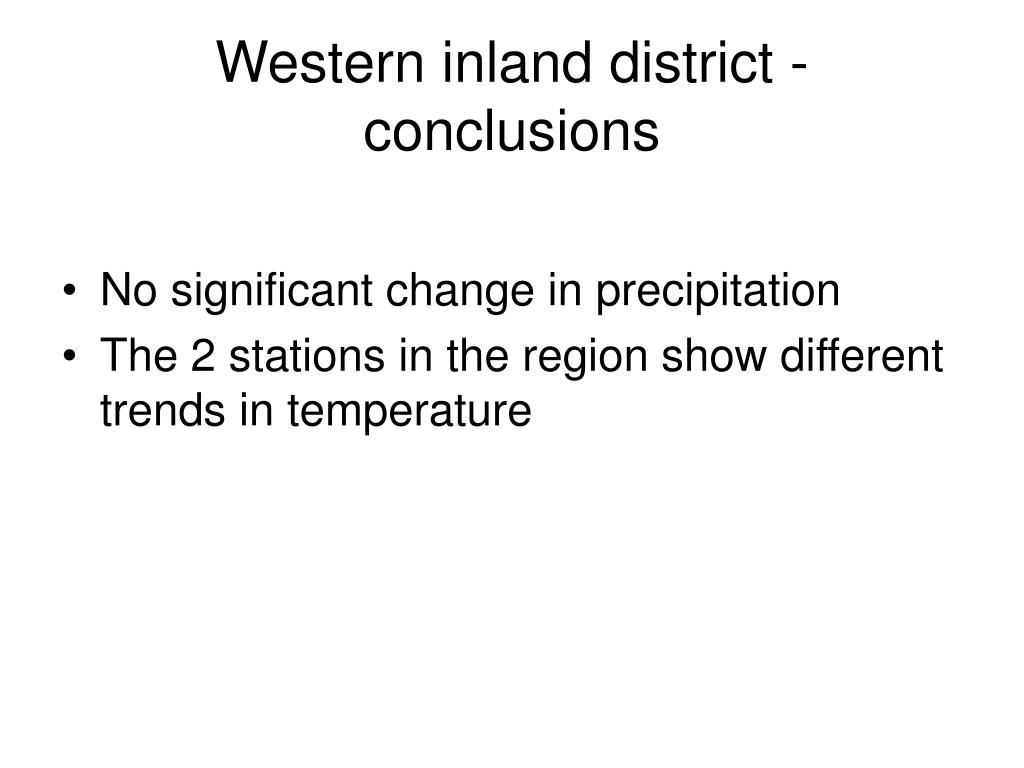 Western inland district - conclusions

• No significant change in precipitation
• The 2 stations in the region show different trends in temperature